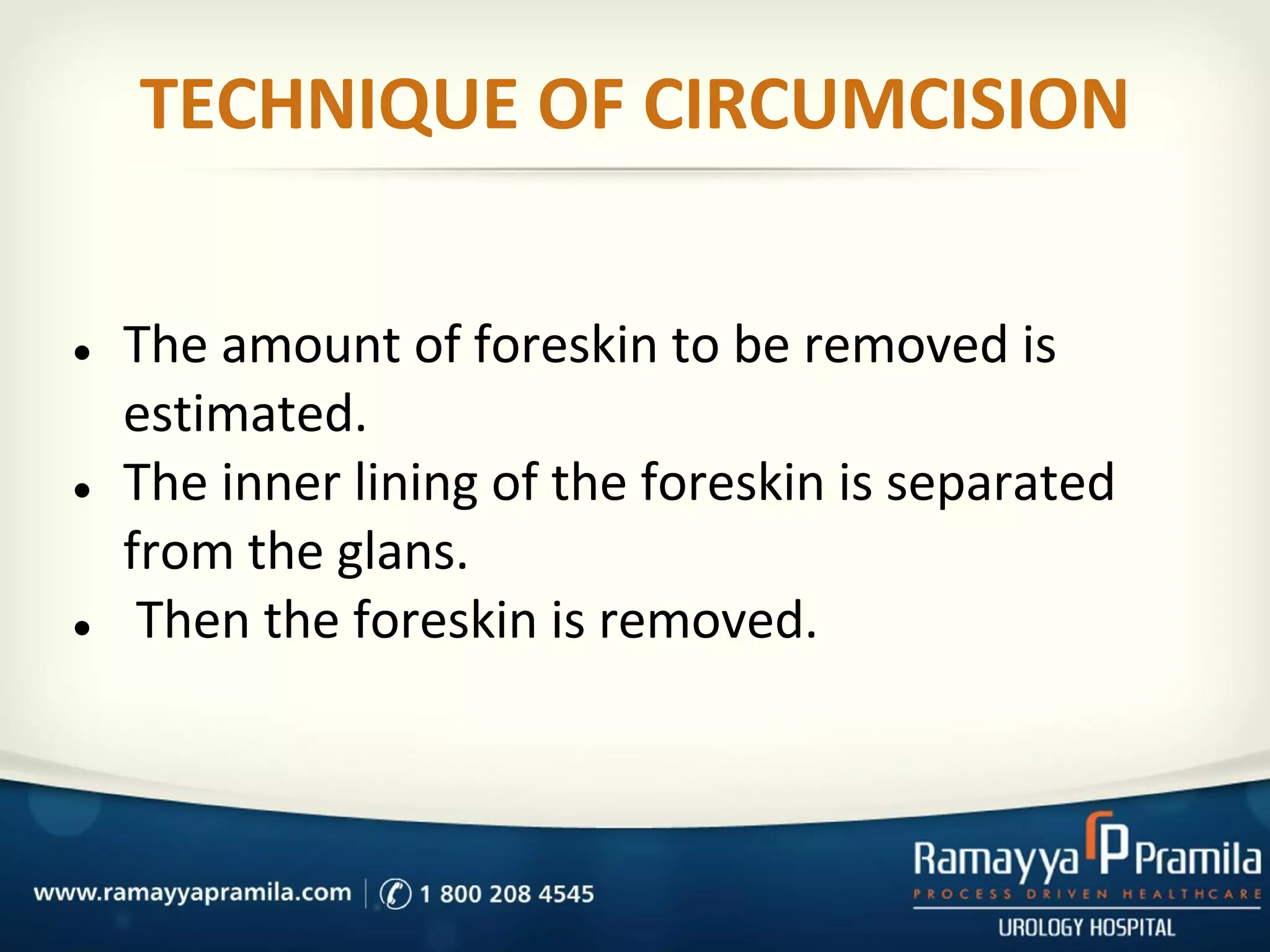 TECHNIQUE OF CIRCUMCISION

• The amount of foreskin to be removed is estimated.
• The inner lining of the foreskin is separated from the glans.
• Then the foreskin is removed.

www.ramayyapramila.com | 1 800 208 4545

Ramayya Pramila
PROCESS DRIVEN HEALTHCARE
UROLOGY HOSPITAL